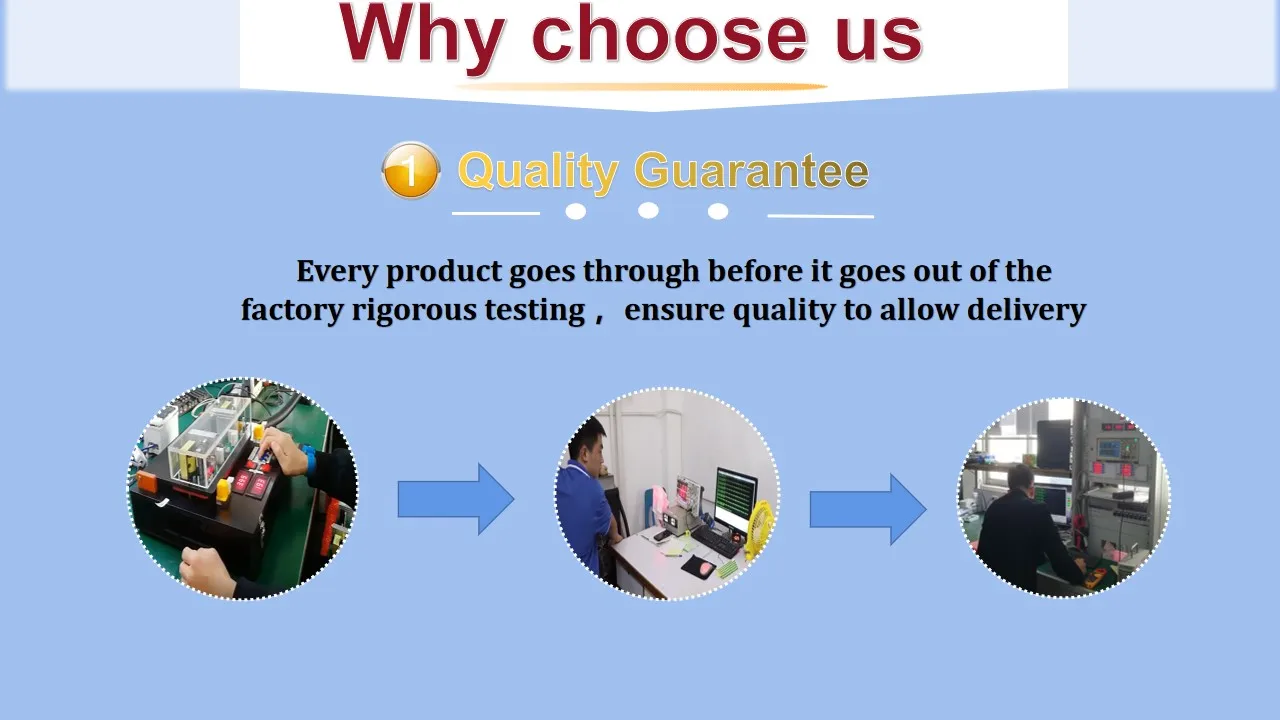 Why choose us

1 Quality Guarantee

Every product goes through before it goes out of the factory rigorous testing， ensure quality to allow delivery